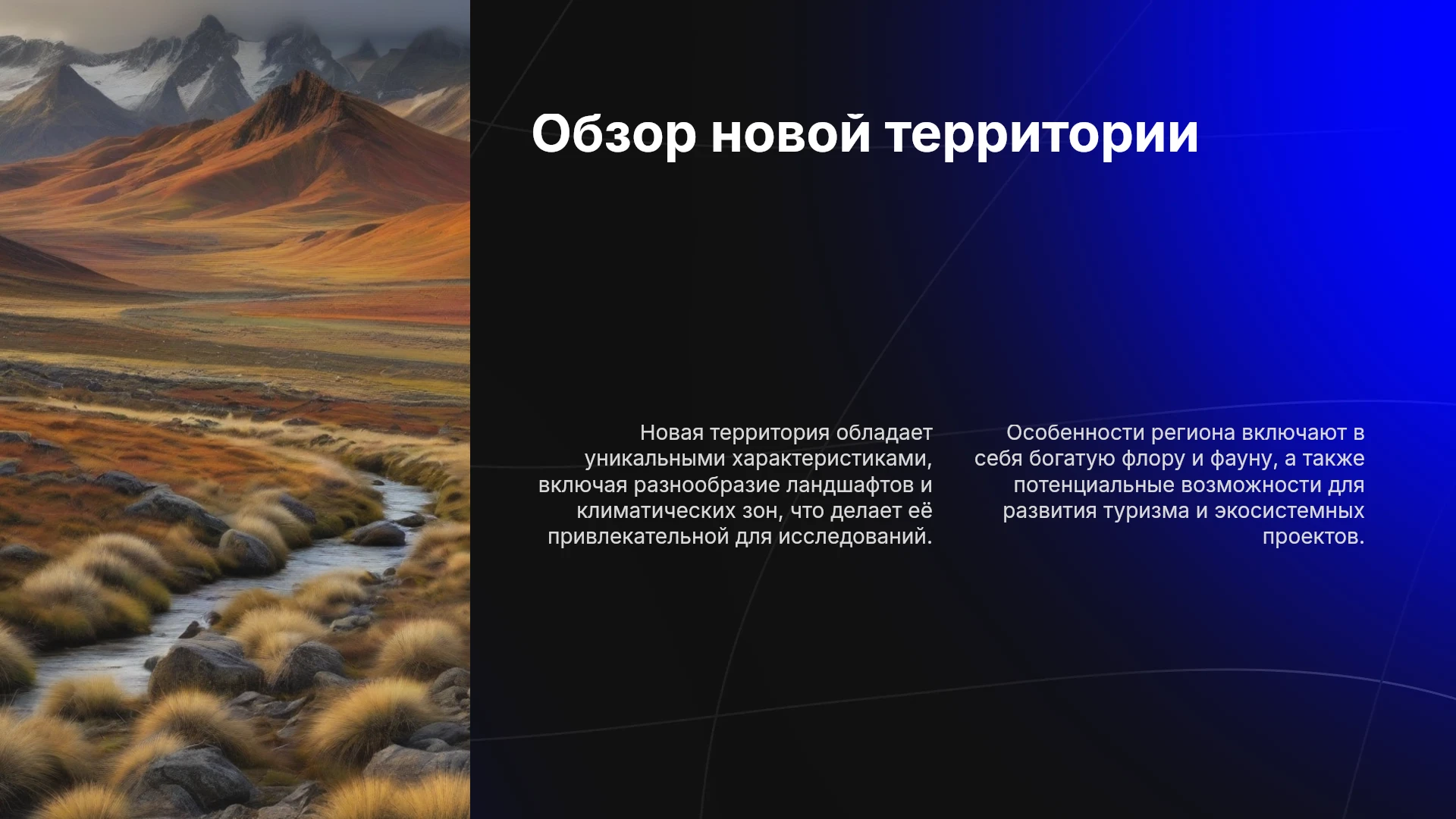 Обзор новой территории

Новая территория обладает уникальными характеристиками, включая разнообразие ландшафтов и климатических зон, что делает её привлекательной для исследований.

Особенности региона включают в себя богатую флору и фауну, а также потенциальные возможности для развития туризма и экосистемных проектов.